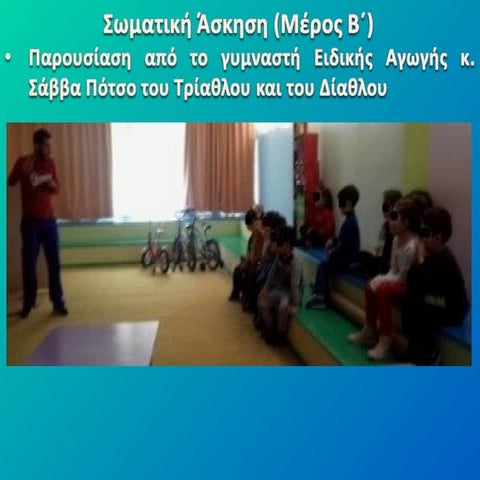 Σωματική Άσκηση (Μέρος Β΄)

• Παρουσίαση από το γυμναστή Ειδικής Αγωγής κ. Σάββα Πότσο του Τρίαθλου και του Δίαθλου